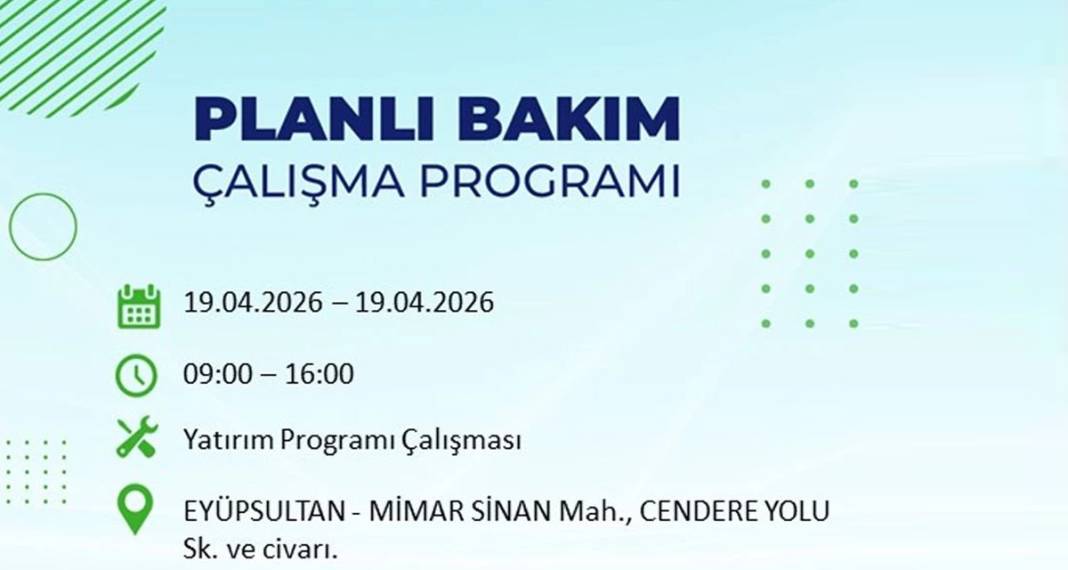 PLANLI BAKIM
ÇALIŞMA PROGRAMI

19.04.2026 – 19.04.2026

09:00 – 16:00

Yatırım Programı Çalışması

EYÜPSULTAN - MİMAR SİNAN Mah., CENDERE YOLU Sk. ve civarı.